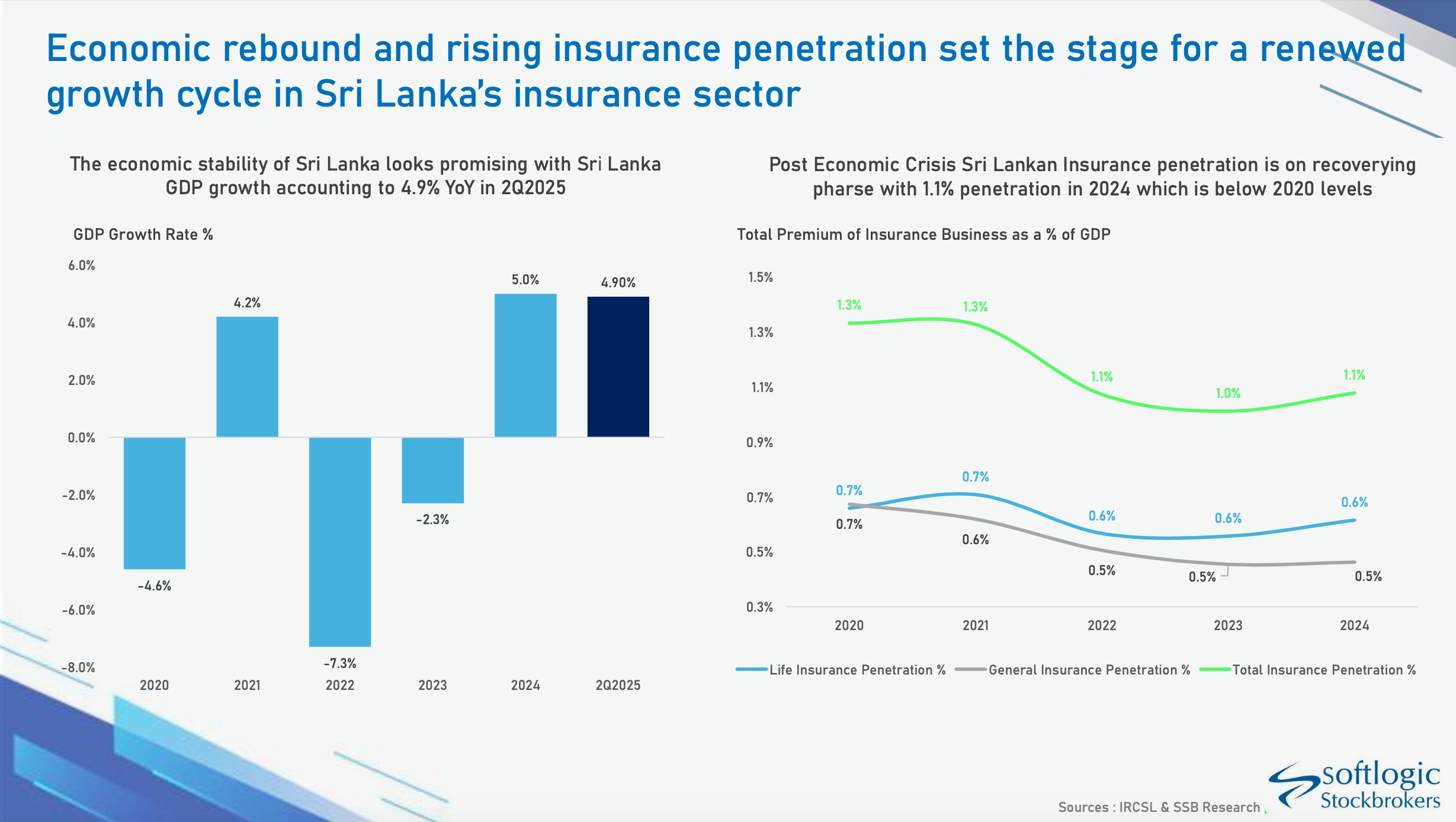 Economic rebound and rising insurance penetration set the stage for a renewed growth cycle in Sri Lanka's insurance sector

The economic stability of Sri Lanka looks promising with Sri Lanka GDP growth accounting to 4.9% YoY in 2Q2025

GDP Growth Rate %

6.0%
4.0%
2.0%
0.0%
-2.0%
-4.0%
-6.0%
-8.0%

-4.6%
4.2%
-7.3%
-2.3%
5.0%
4.90%

2020
2021
2022
2023
2024
2Q2025

Post Economic Crisis Sri Lankan Insurance penetration is on recoverying pharse with 1.1% penetration in 2024 which is below 2020 levels

Total Premium of Insurance Business as a % of GDP

1.5%
1.3%
1.1%
0.9%
0.7%
0.5%
0.3%

1.3%
1.3%
1.1%
1.0%
1.1%

0.7%
0.7%
0.6%
0.6%
0.6%

0.7%
0.6%
0.5%
0.5%
0.5%

2020
2021
2022
2023
2024

Life Insurance Penetration %
General Insurance Penetration %
Total Insurance Penetration %

Sources : IRCSL & SSB Research

softlogic
Stockbrokers